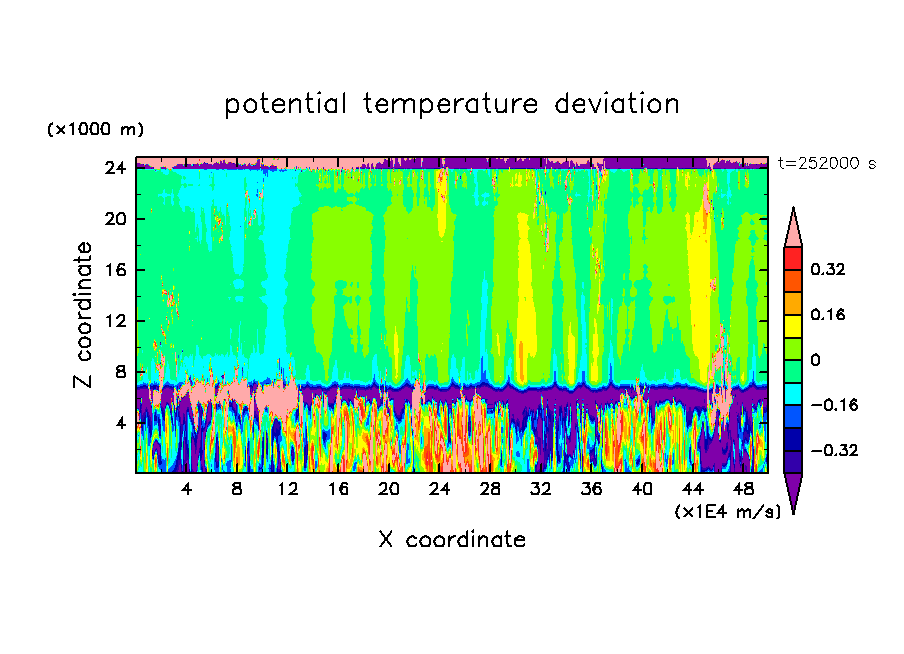 potential temperature deviation

(×1000 m)

t=252000 s

24
20
16
12
8
4

Z coordinate

0.32
0.16
0
−0.16
−0.32

4 8 12 16 20 24 28 32 36 40 44 48

(×1E4 m/s)

X coordinate